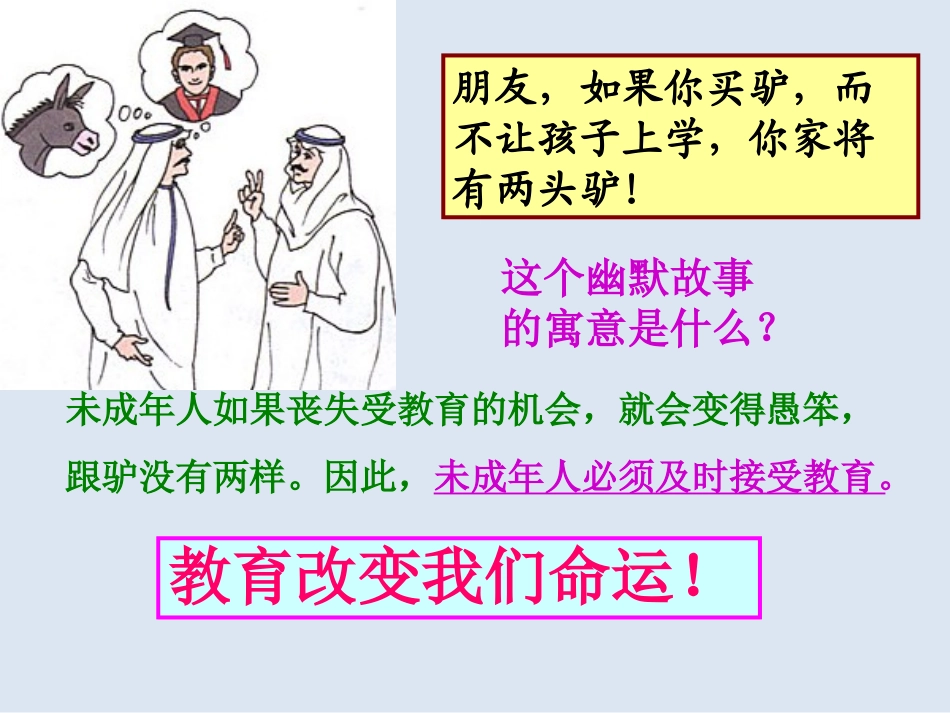 朋友，如果你买驴，而不让孩子上学，你家将有两头驴！

这个幽默故事的寓意是什么？

未成年人如果丧失受教育的机会，就会变得愚笨，跟驴没有两样。因此，未成年人必须及时接受教育。

教育改变我们命运！